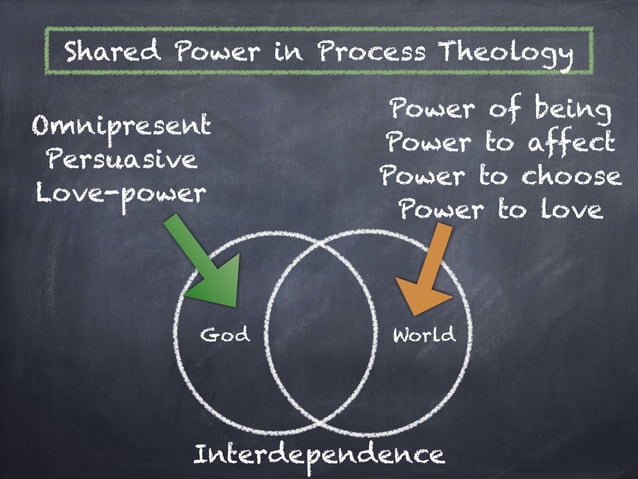 Shared Power in Process Theology

Omnipresent
Persuasive
Love-power

Power of being
Power to affect
Power to choose
Power to love

God

World

Interdependence